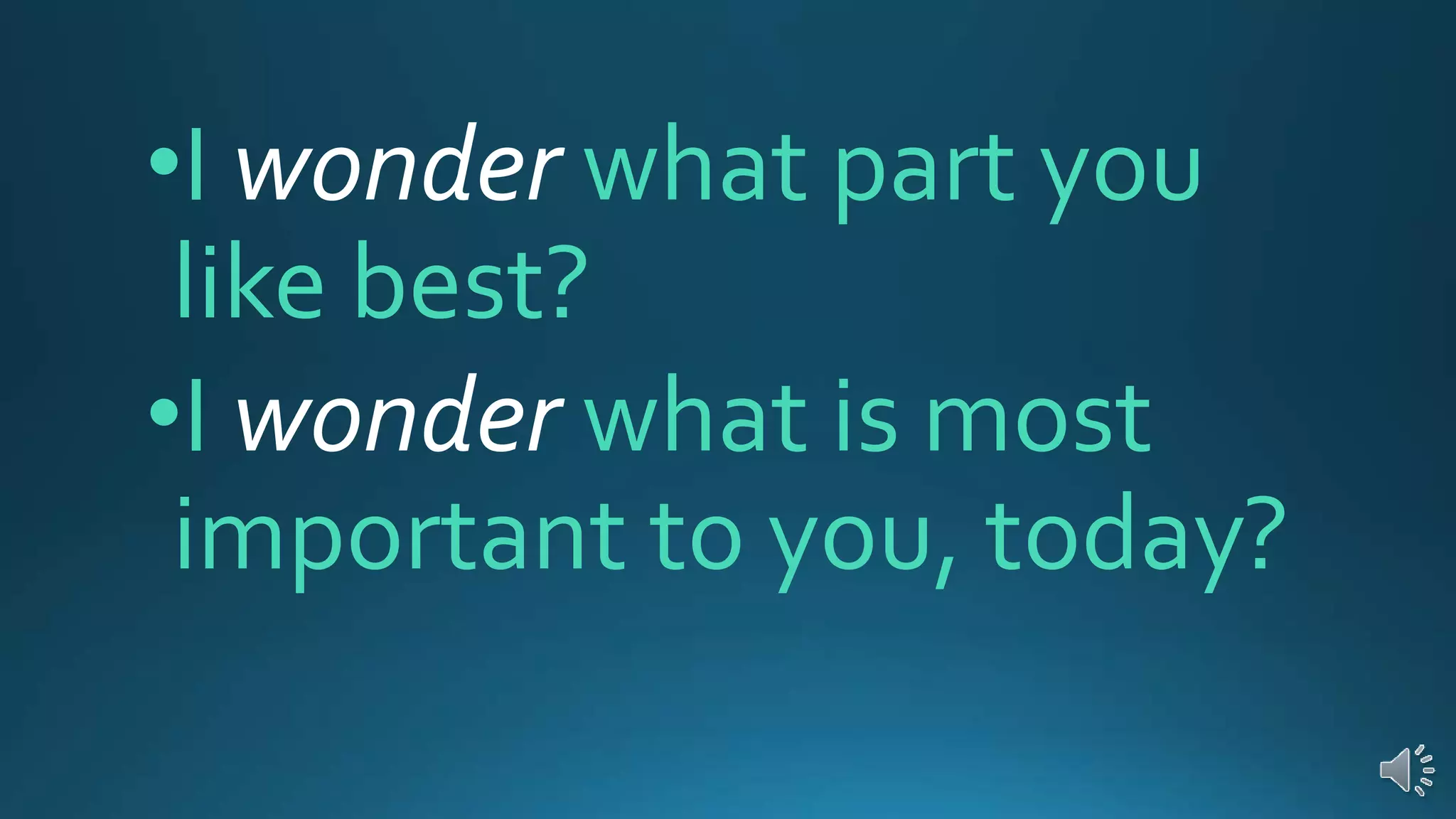 • I wonder what part you like best?

• I wonder what is most important to you, today?